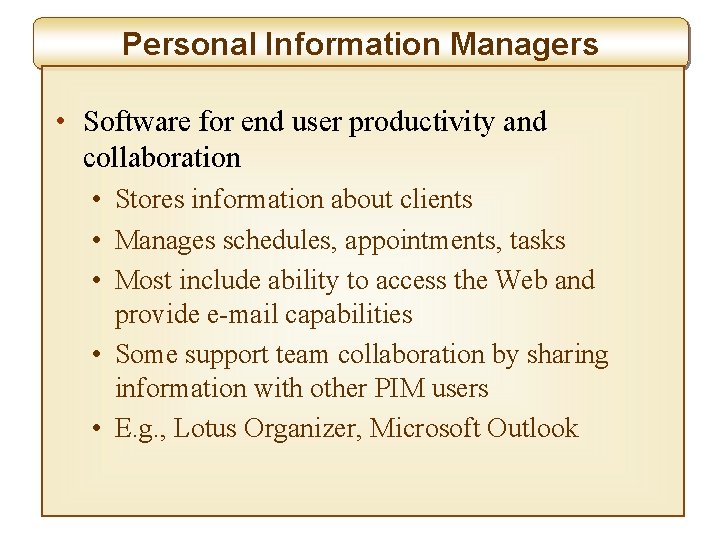 Personal Information Managers

• Software for end user productivity and collaboration
  • Stores information about clients
  • Manages schedules, appointments, tasks
  • Most include ability to access the Web and provide e-mail capabilities
  • Some support team collaboration by sharing information with other PIM users
  • E.g., Lotus Organizer, Microsoft Outlook